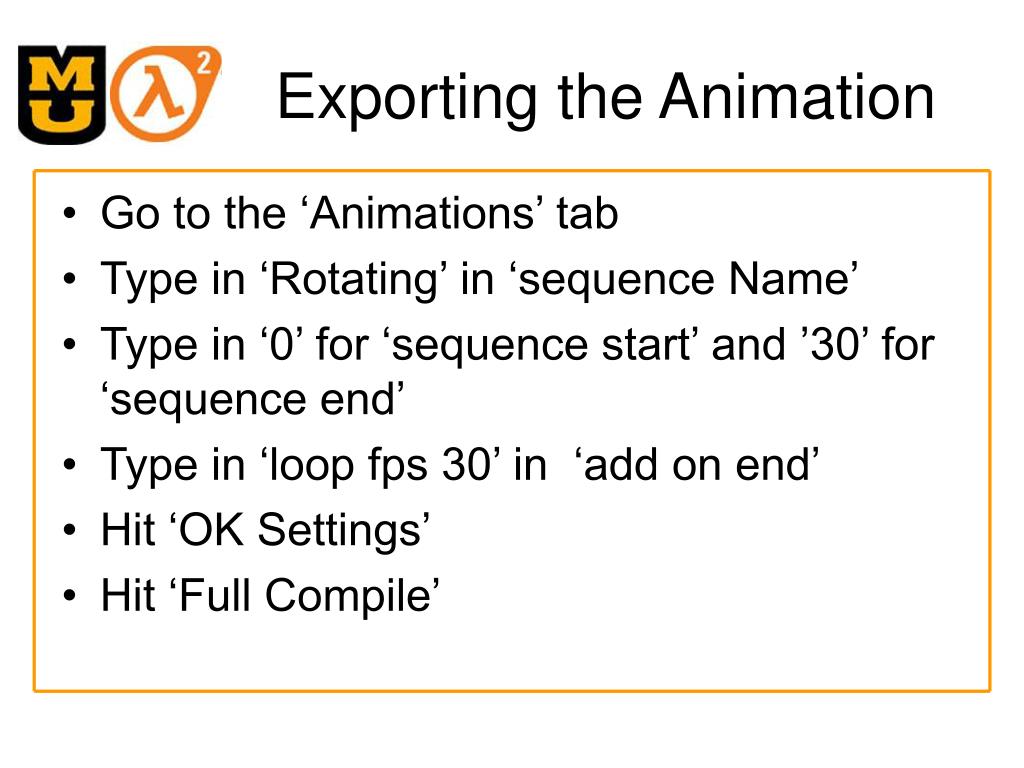 MU λ 2

Exporting the Animation

• Go to the ‘Animations’ tab
• Type in ‘Rotating’ in ‘sequence Name’
• Type in ‘0’ for ‘sequence start’ and ’30’ for ‘sequence end’
• Type in ‘loop fps 30’ in  ‘add on end’
• Hit ‘OK Settings’
• Hit ‘Full Compile’